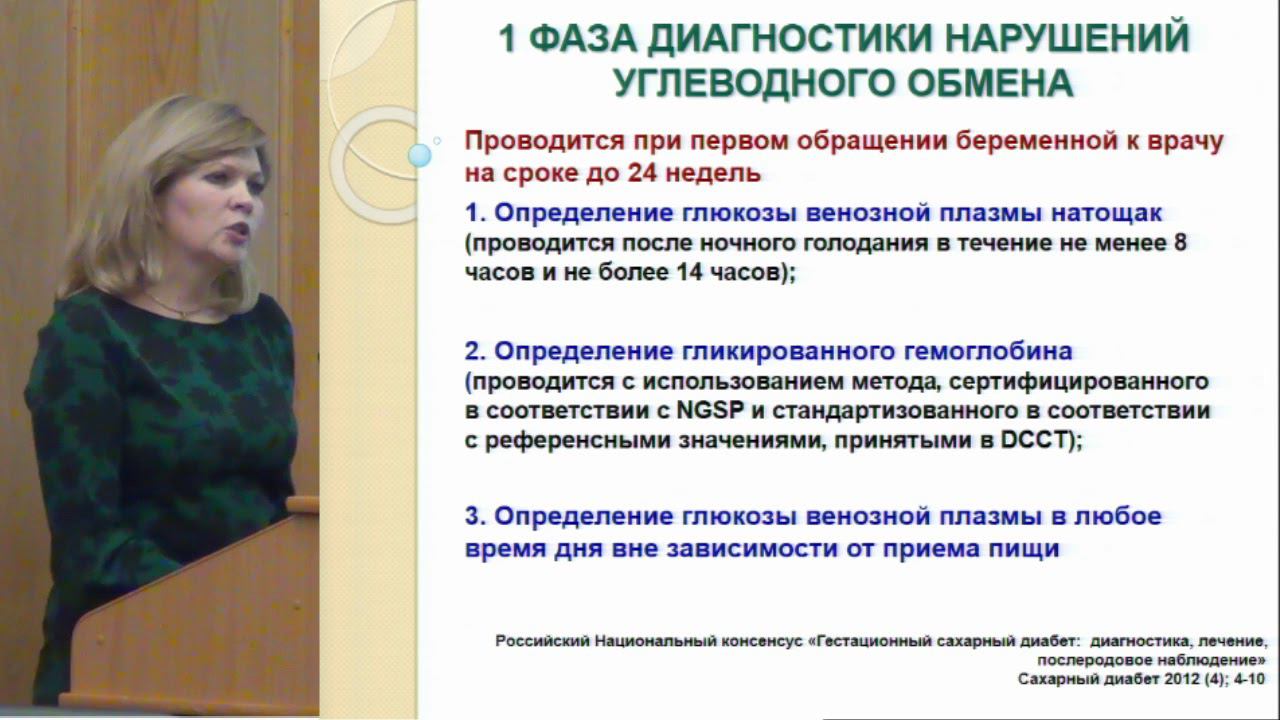 1 ФАЗА ДИАГНОСТИКИ НАРУШЕНИЙ УГЛЕВОДНОГО ОБМЕНА

Проводится при первом обращении беременной к врачу на сроке до 24 недель

1. Определение глюкозы венозной плазмы натощак (проводится после ночного голодания в течение не менее 8 часов и не более 14 часов);

2. Определение гликированного гемоглобина (проводится с использованием метода, сертифицированного в соответствии с NGSP и стандартизованного в соответствии с референсными значениями, принятыми в DCCT);

3. Определение глюкозы венозной плазмы в любое время дня вне зависимости от приема пищи

Российский Национальный консенсус «Гестационный сахарный диабет: диагностика, лечение, послеродовое наблюдение» Сахарный диабет 2012 (4); 4-10